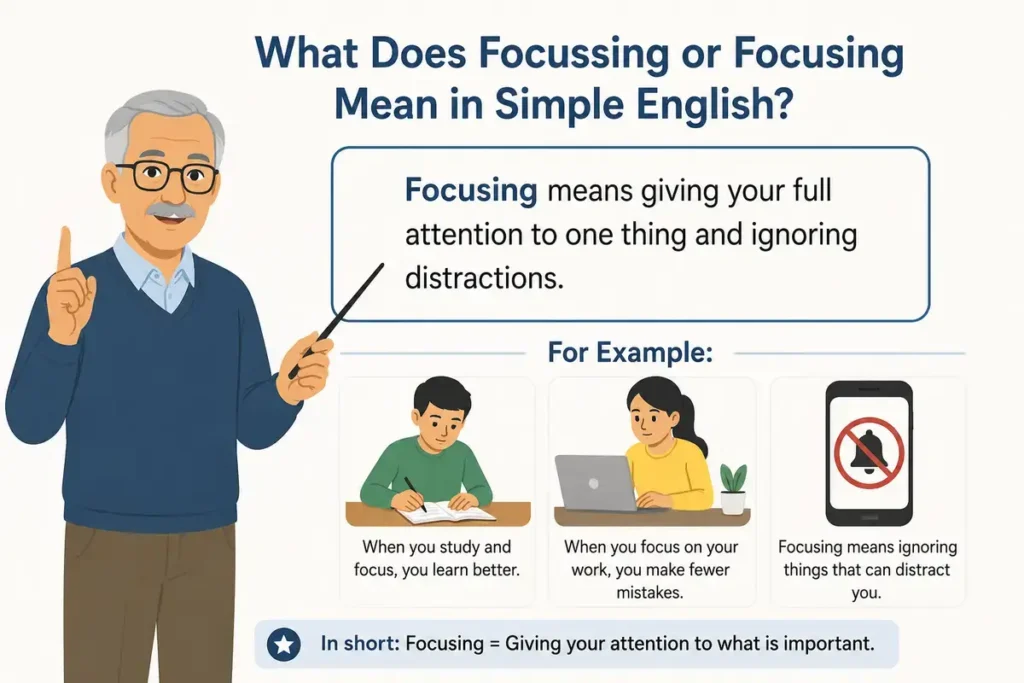 What Does Focussing or Focusing Mean in Simple English?

Focusing means giving your full attention to one thing and ignoring distractions.

For Example:

When you study and focus, you learn better.

When you focus on your work, you make fewer mistakes.

Focusing means ignoring things that can distract you.

In short: Focusing = Giving your attention to what is important.